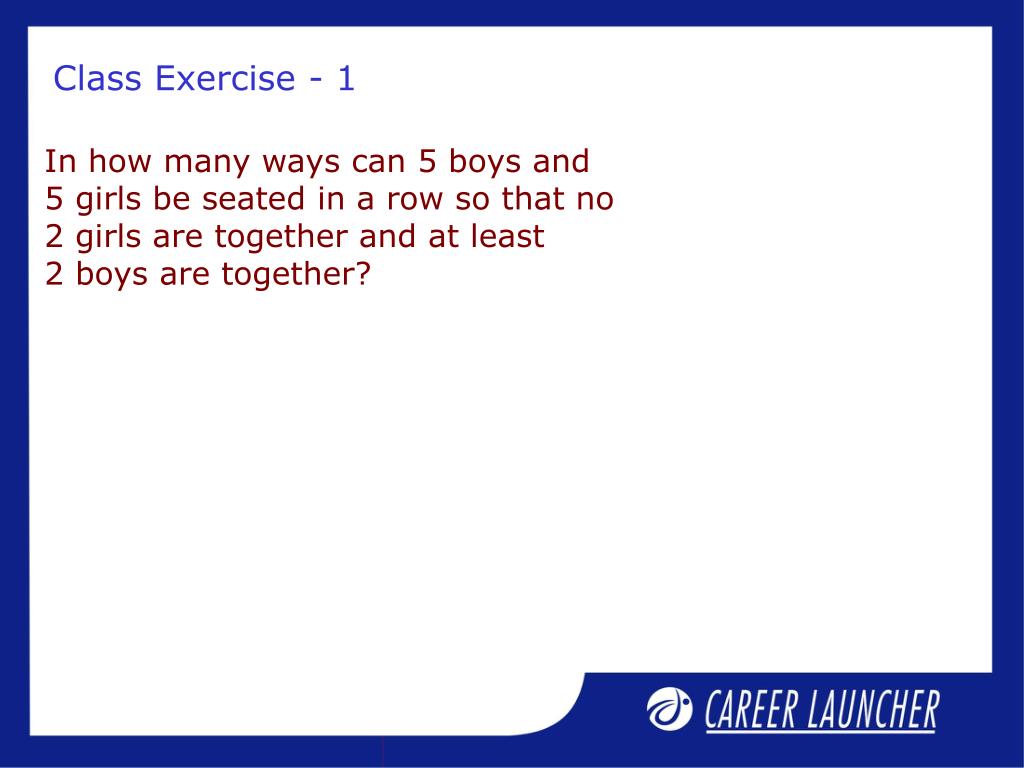 Class Exercise - 1

In how many ways can 5 boys and 5 girls be seated in a row so that no 2 girls are together and at least 2 boys are together?

CAREER LAUNCHER